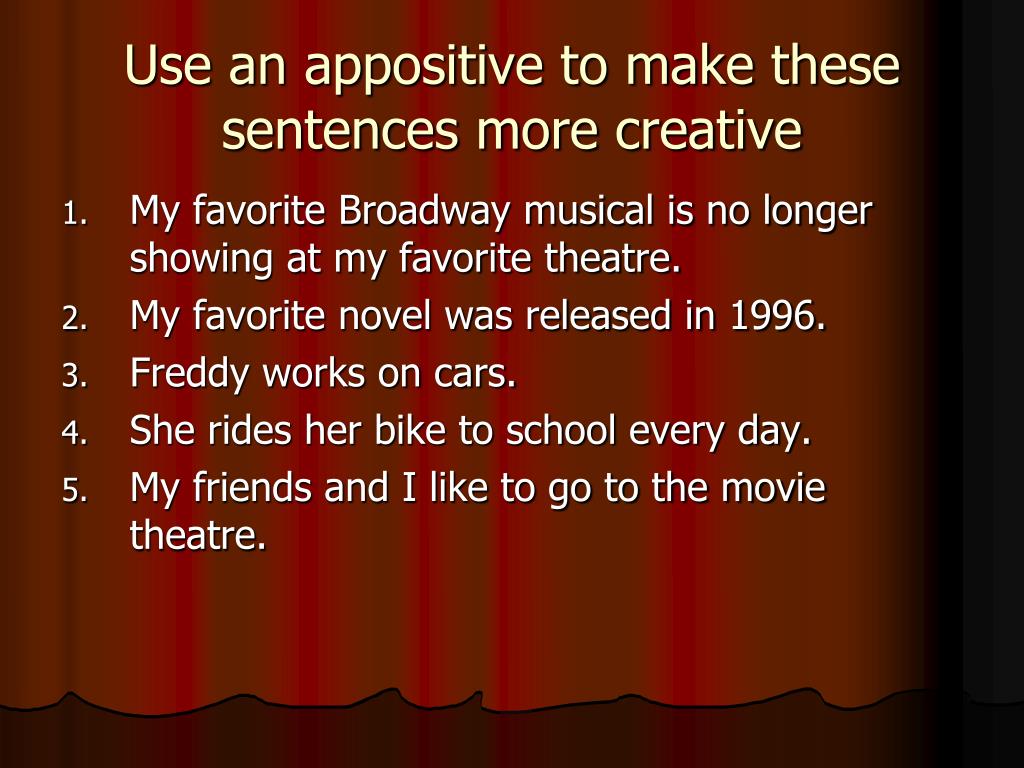 Use an appositive to make these sentences more creative

1. My favorite Broadway musical is no longer showing at my favorite theatre.
2. My favorite novel was released in 1996.
3. Freddy works on cars.
4. She rides her bike to school every day.
5. My friends and I like to go to the movie theatre.